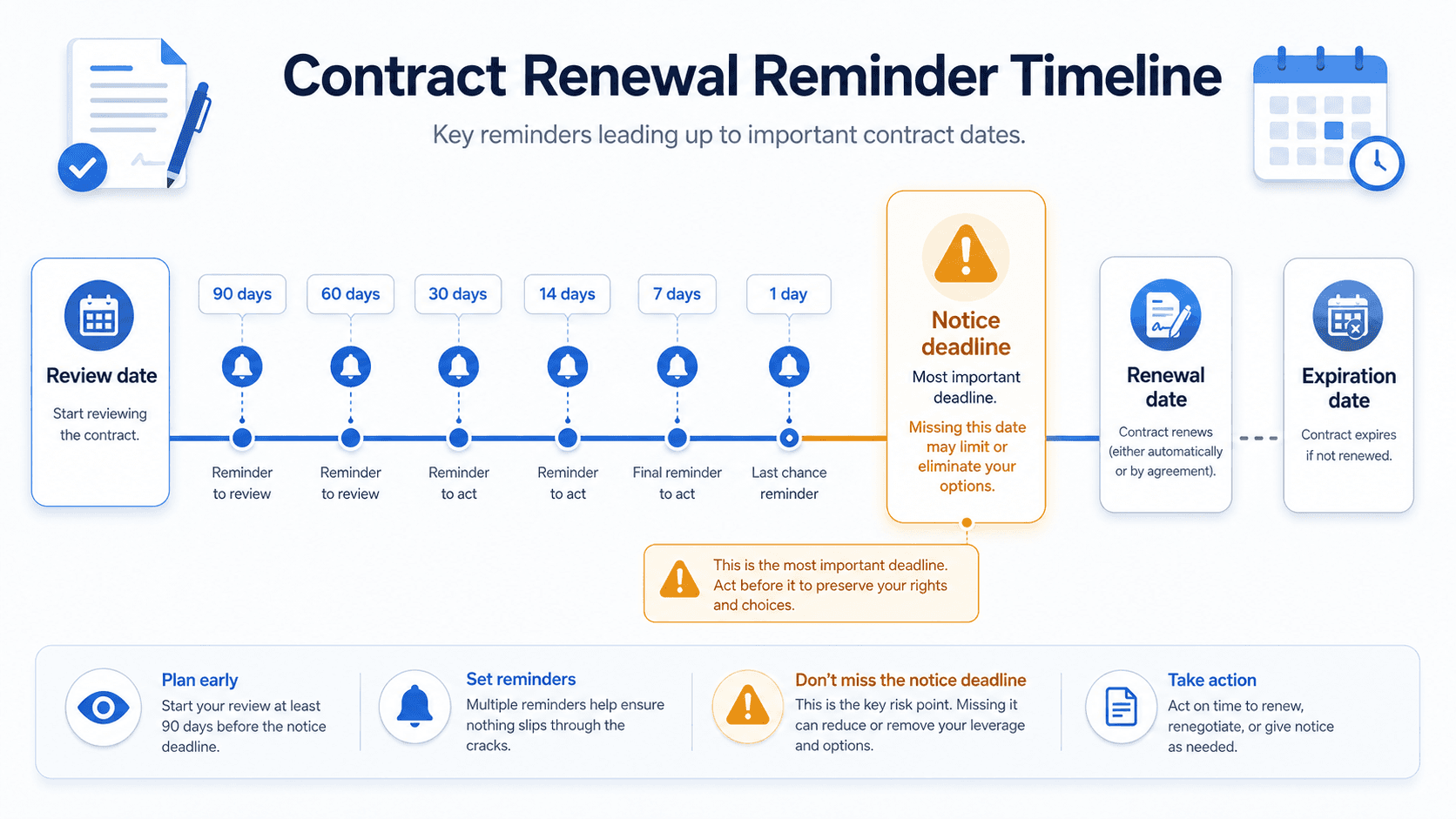 Contract Renewal Reminder Timeline

Key reminders leading up to important contract dates.

Review date

Start reviewing the contract.

90 days

Reminder to review

60 days

Reminder to review

30 days

Reminder to act

14 days

Reminder to act

7 days

Final reminder to act

1 day

Last chance reminder

Notice deadline

Most important deadline.

Missing this date may limit or eliminate your options.

Renewal date

Contract renews (either automatically or by agreement).

Expiration date

Contract expires if not renewed.

This is the most important deadline. Act before it to preserve your rights and choices.

Plan early

Start your review at least 90 days before the notice deadline.

Set reminders

Multiple reminders help ensure nothing slips through the cracks.

Don't miss the notice deadline

This is the key risk point. Missing it can reduce or remove your leverage and options.

Take action

Act on time to renew, renegotiate, or give notice as needed.